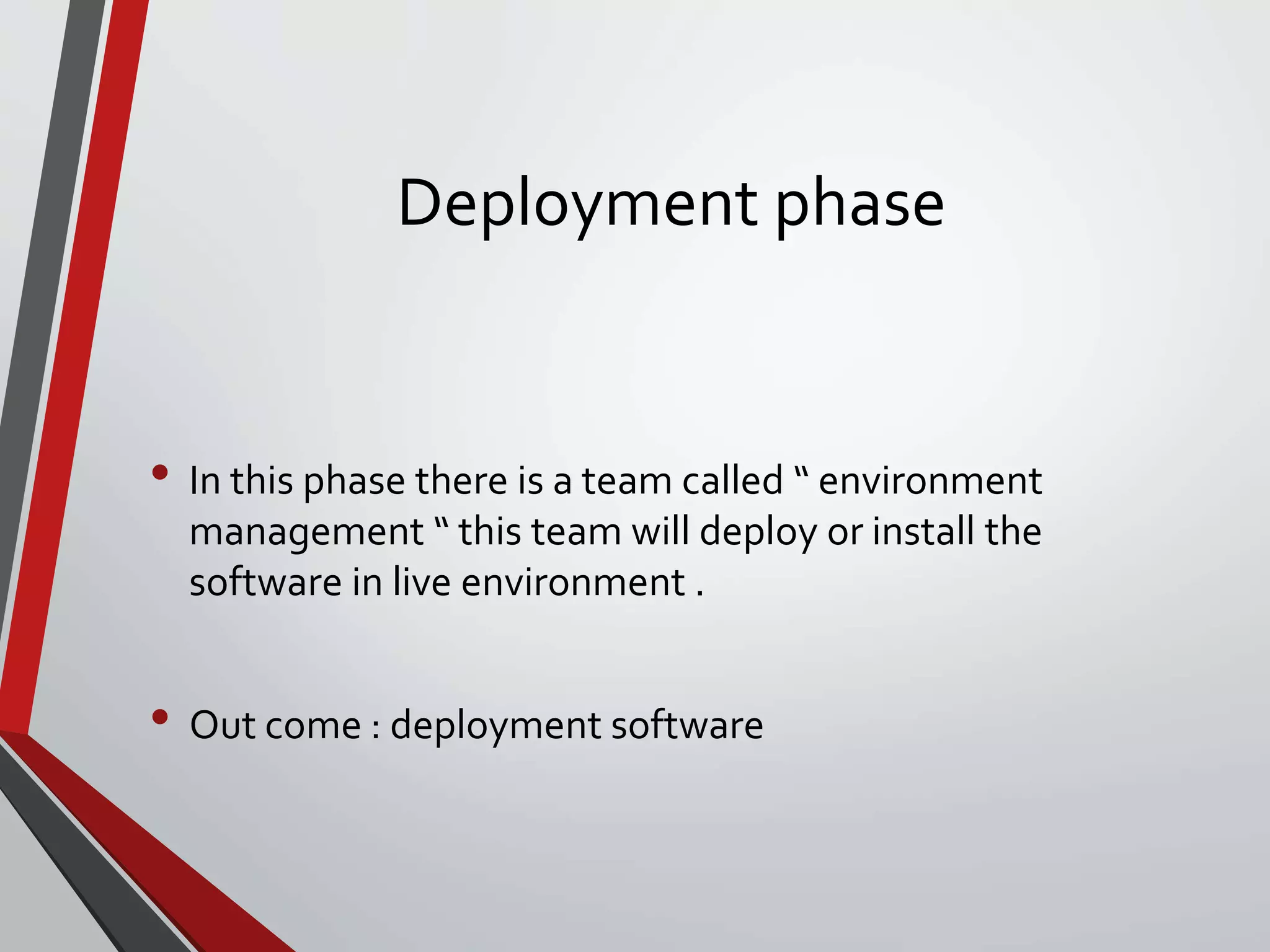 Deployment phase

• In this phase there is a team called “ environment management “ this team will deploy or install the software in live environment .

• Out come : deployment software